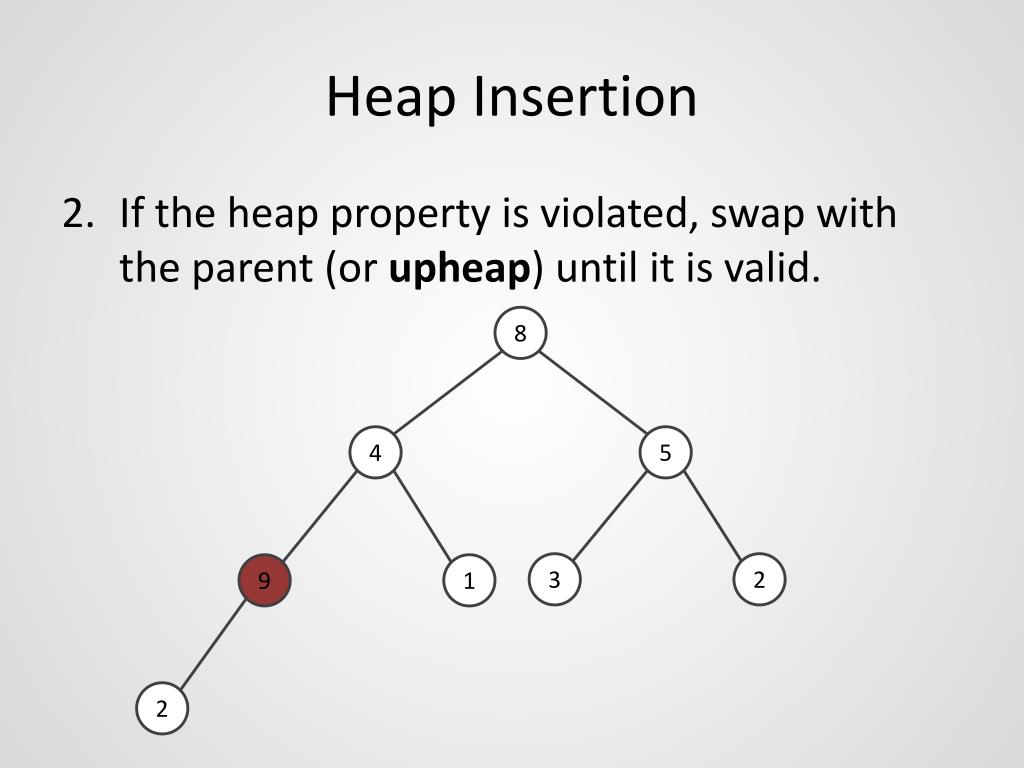 Heap Insertion

2. If the heap property is violated, swap with the parent (or **upheap**) until it is valid.

8
4
5
9
1
3
2
2